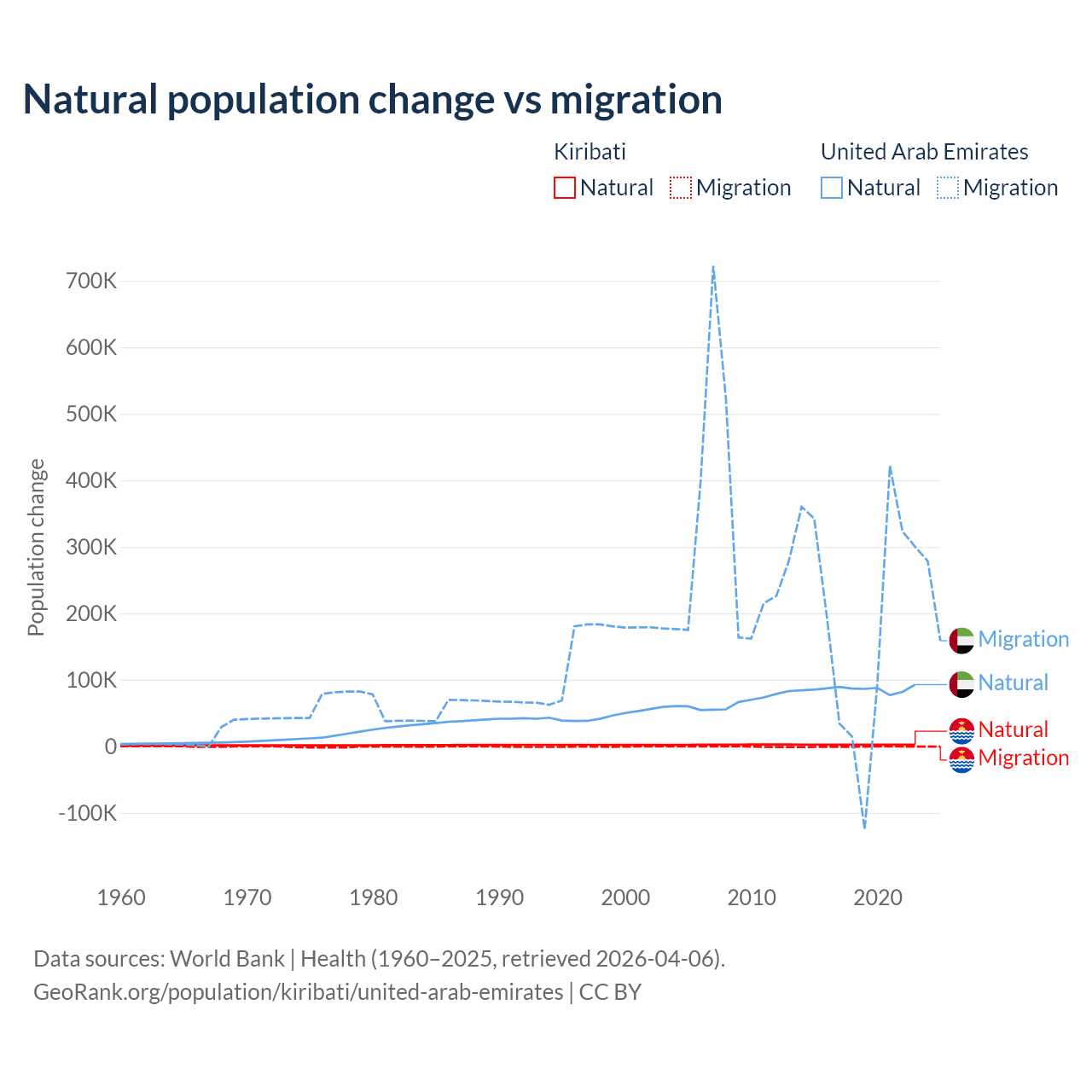 Natural population change vs migration

Kiribati
Natural
Migration

United Arab Emirates
Natural
Migration

Population change

700K
600K
500K
400K
300K
200K
100K
0
-100K

1960
1970
1980
1990
2000
2010
2020

Migration
Natural
Natural
Migration

Data sources: World Bank | Health (1960–2025, retrieved 2026-04-06).
GeoRank.org/population/kiribati/united-arab-emirates | CC BY